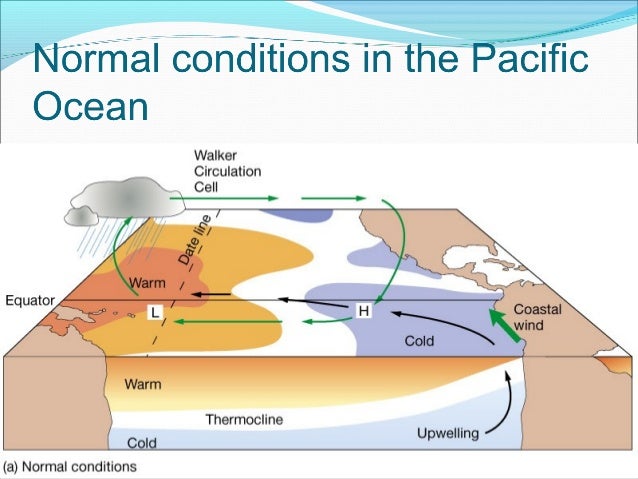 Normal conditions in the Pacific Ocean

Walker Circulation Cell

Date line

Warm

Equator

L

H

Coastal wind

Cold

Warm

Thermocline

Upwelling

Cold

(a) Normal conditions